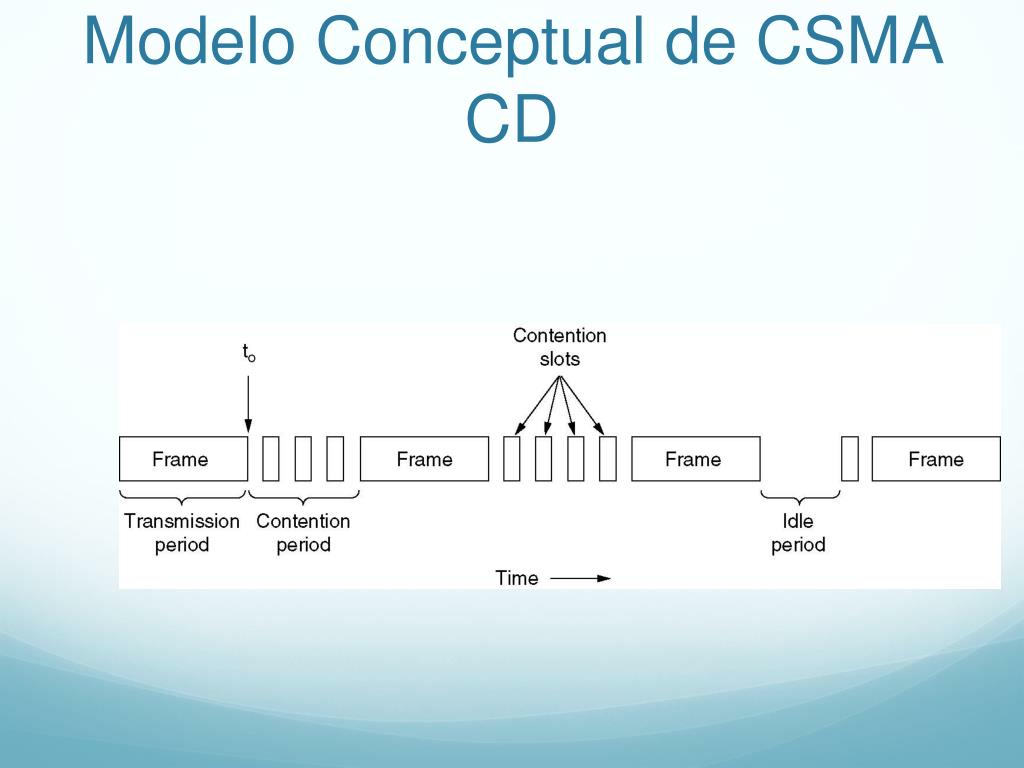 Modelo Conceptual de CSMA CD

$t_o$

Contention slots

Frame

Frame

Frame

Frame

Transmission period

Contention period

Idle period

Time